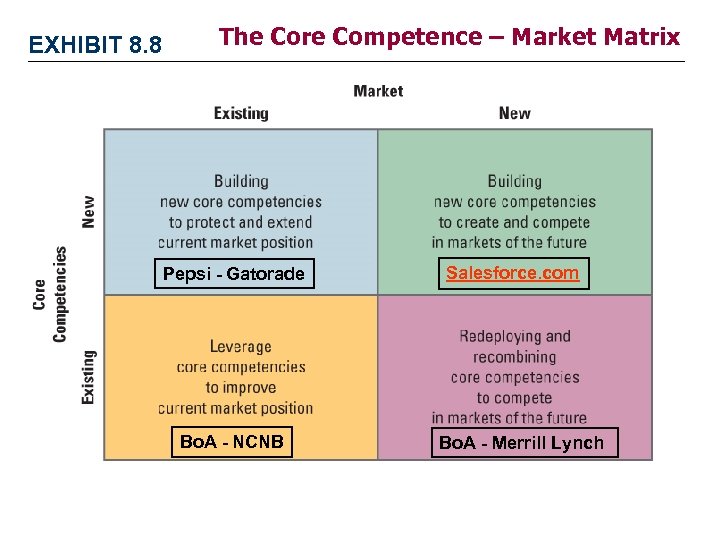 EXHIBIT 8.8 The Core Competence – Market Matrix

Market

Existing

New

Core Competencies

New

Existing

Building new core competencies to protect and extend current market position

Pepsi - Gatorade

Building new core competencies to create and compete in markets of the future

Salesforce.com

Leverage core competencies to improve current market position

BoA - NCNB

Redeploying and recombining core competencies to compete in markets of the future

BoA - Merrill Lynch